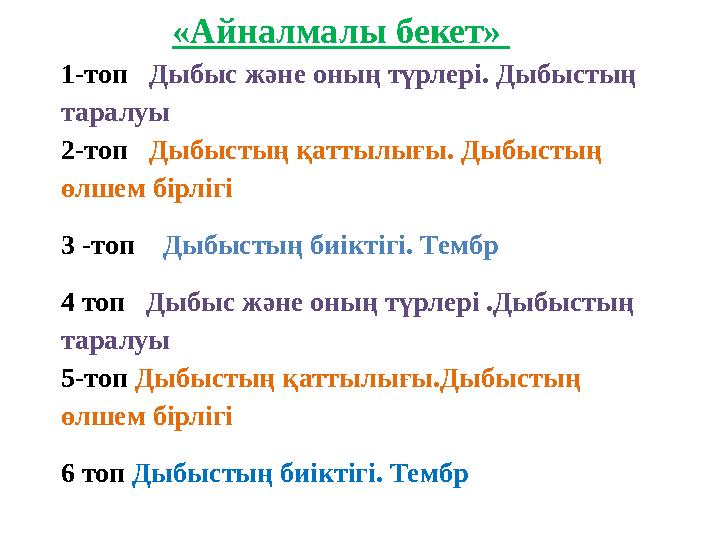 «Айналмалы бекет»

1-топ Дыбыс және оның түрлері. Дыбыстың таралуы
2-топ Дыбыстың қаттылығы. Дыбыстың өлшем бірлігі

3 -топ Дыбыстың биіктігі. Тембр

4 топ Дыбыс және оның түрлері .Дыбыстың таралуы
5-топ Дыбыстың қаттылығы.Дыбыстың өлшем бірлігі

6 топ Дыбыстың биіктігі. Тембр